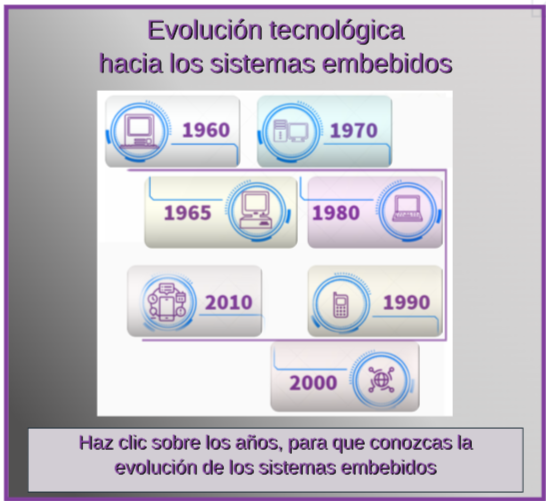 Evolución tecnológica
hacia los sistemas embebidos

1960

1970

1965

1980

2010

1990

2000

Haz clic sobre los años, para que conozcas la evolución de los sistemas embebidos